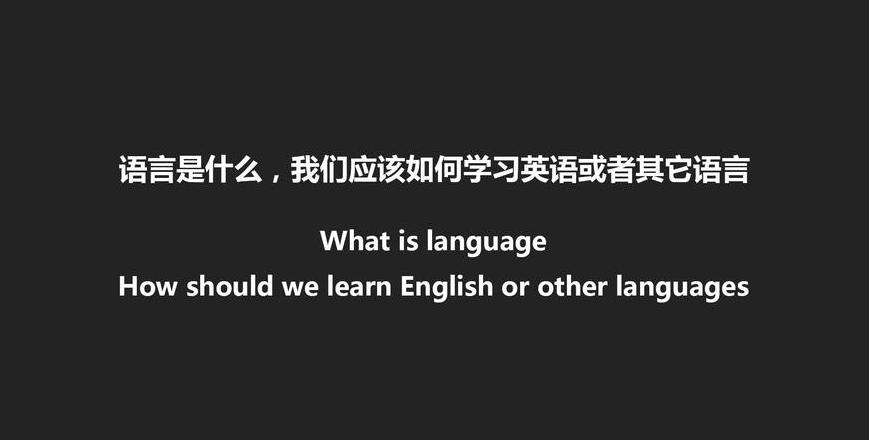 语言是什么，我们应该如何学习英语或者其它语言

What is language
How should we learn English or other languages